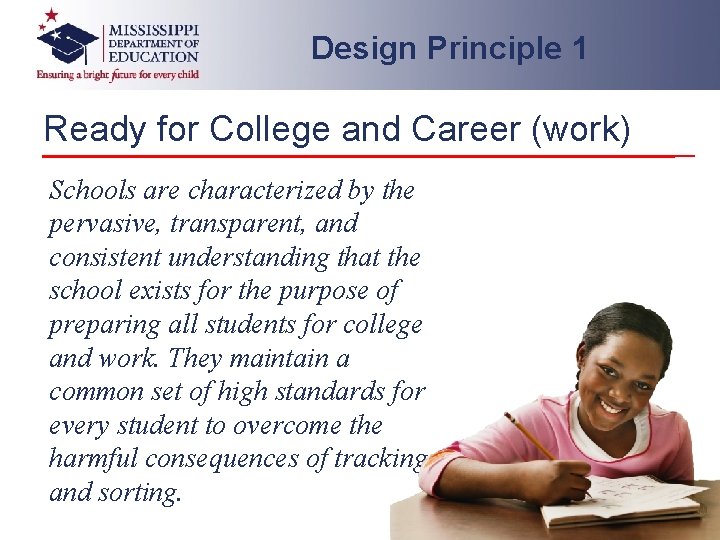 MISSISSIPPI
DEPARTMENT OF
EDUCATION
Ensuring a bright future for every child

Design Principle 1

Ready for College and Career (work)

Schools are characterized by the pervasive, transparent, and consistent understanding that the school exists for the purpose of preparing all students for college and work. They maintain a common set of high standards for every student to overcome the harmful consequences of tracking and sorting.